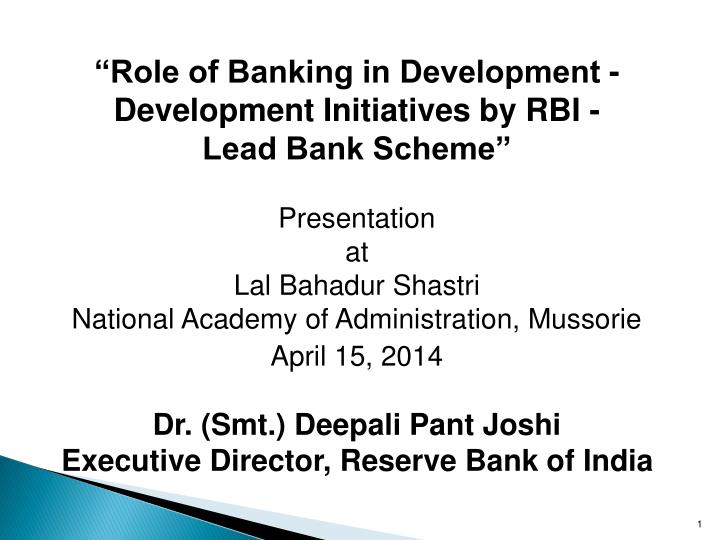 “Role of Banking in Development - Development Initiatives by RBI - Lead Bank Scheme”

Presentation
at
Lal Bahadur Shastri
National Academy of Administration, Mussorie
April 15, 2014

Dr. (Smt.) Deepali Pant Joshi
Executive Director, Reserve Bank of India

1